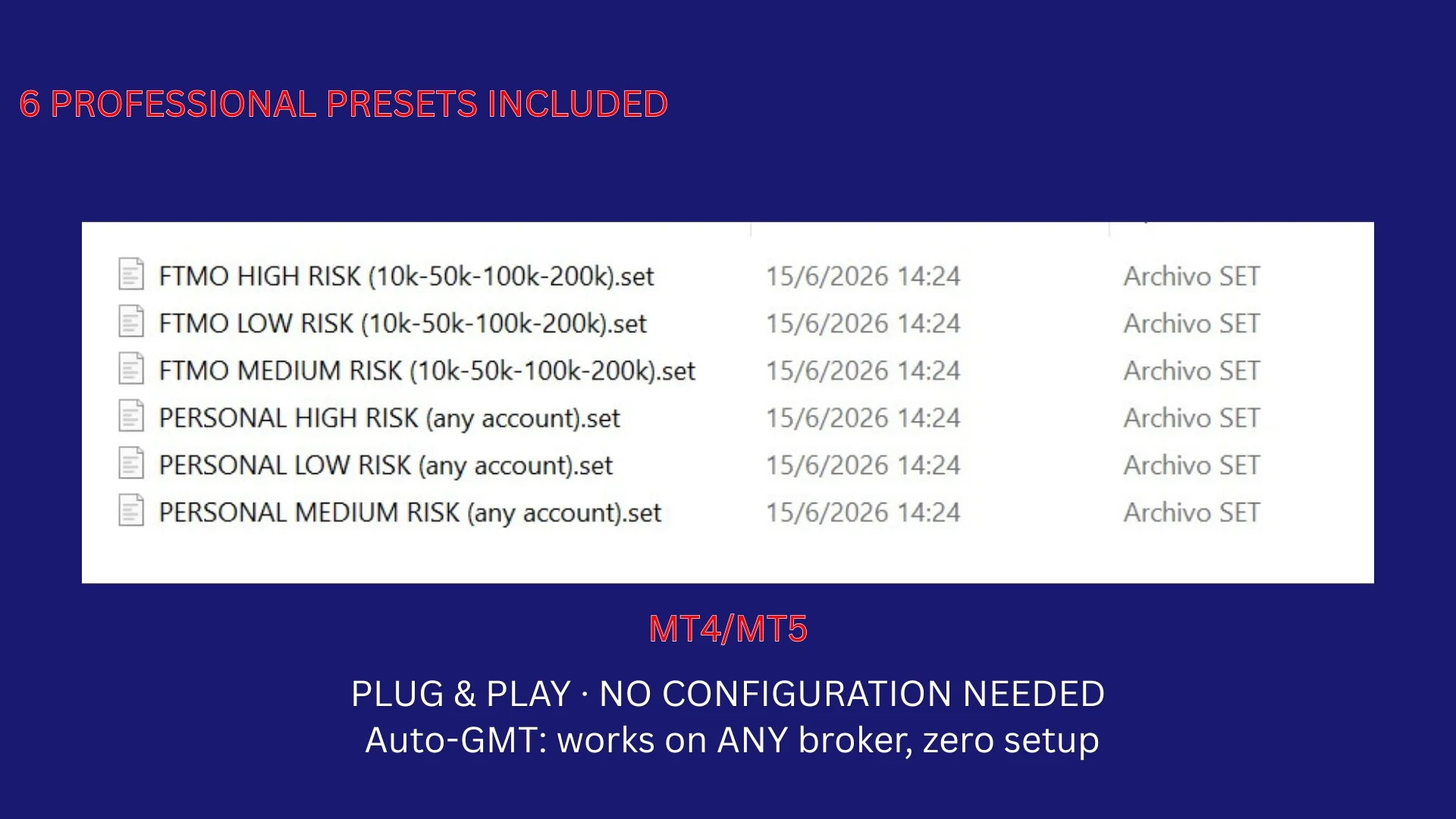 6 PROFESSIONAL PRESETS INCLUDED

| | | |
|---|---|---|
| FTMO HIGH RISK (10k-50k-100k-200k).set | 15/6/2026 14:24 | Archivo SET |
| FTMO LOW RISK (10k-50k-100k-200k).set | 15/6/2026 14:24 | Archivo SET |
| FTMO MEDIUM RISK (10k-50k-100k-200k).set | 15/6/2026 14:24 | Archivo SET |
| PERSONAL HIGH RISK (any account).set | 15/6/2026 14:24 | Archivo SET |
| PERSONAL LOW RISK (any account).set | 15/6/2026 14:24 | Archivo SET |
| PERSONAL MEDIUM RISK (any account).set | 15/6/2026 14:24 | Archivo SET |

MT4/MT5

PLUG & PLAY · NO CONFIGURATION NEEDED
Auto-GMT: works on ANY broker, zero setup